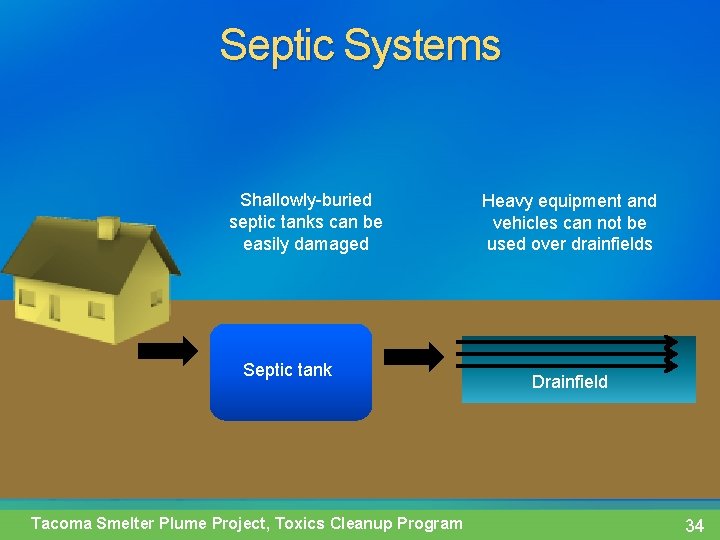 Septic Systems

Shallowly-buried septic tanks can be easily damaged

Heavy equipment and vehicles can not be used over drainfields

Septic tank

Drainfield

Tacoma Smelter Plume Project, Toxics Cleanup Program

34